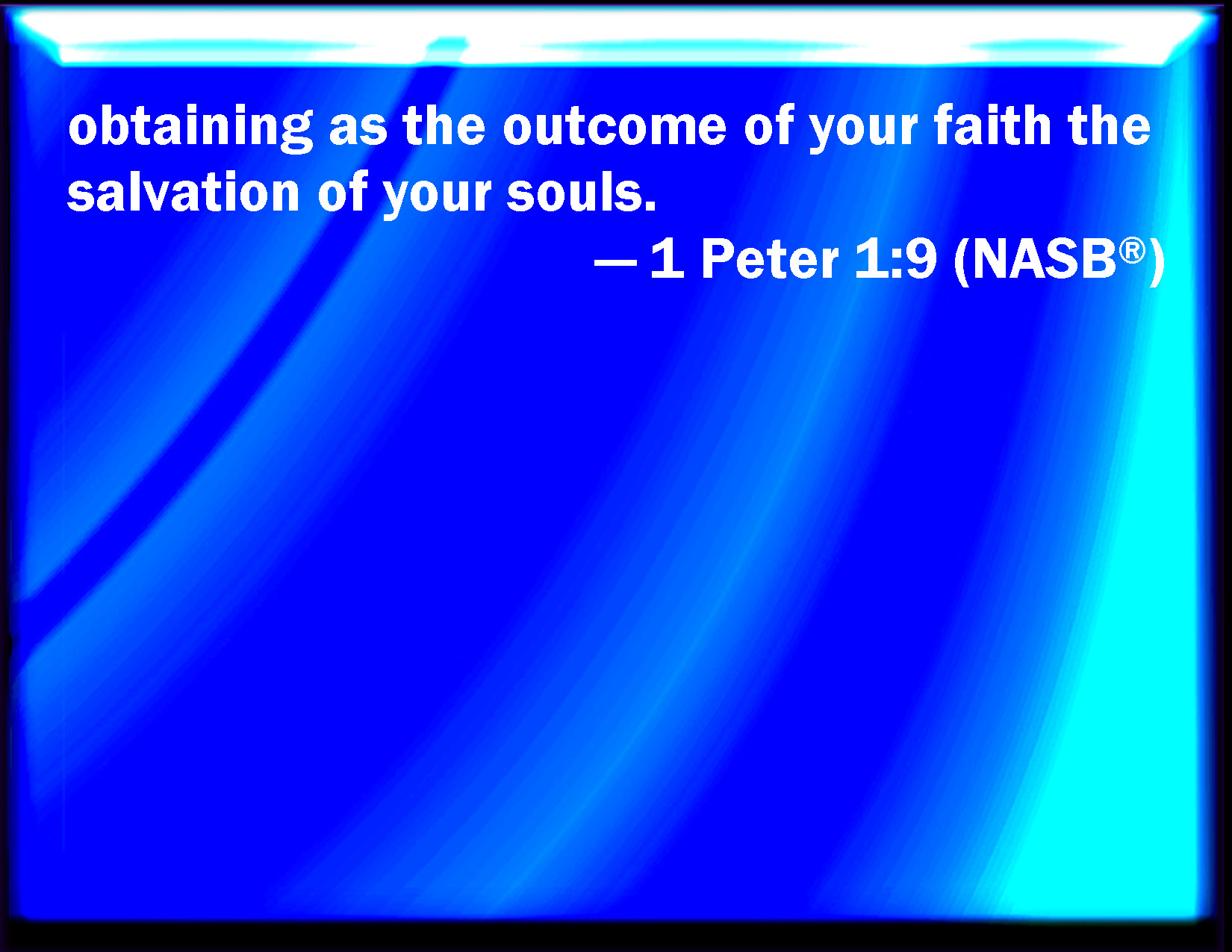 obtaining as the outcome of your faith the salvation of your souls.

— 1 Peter 1:9 (NASB®)